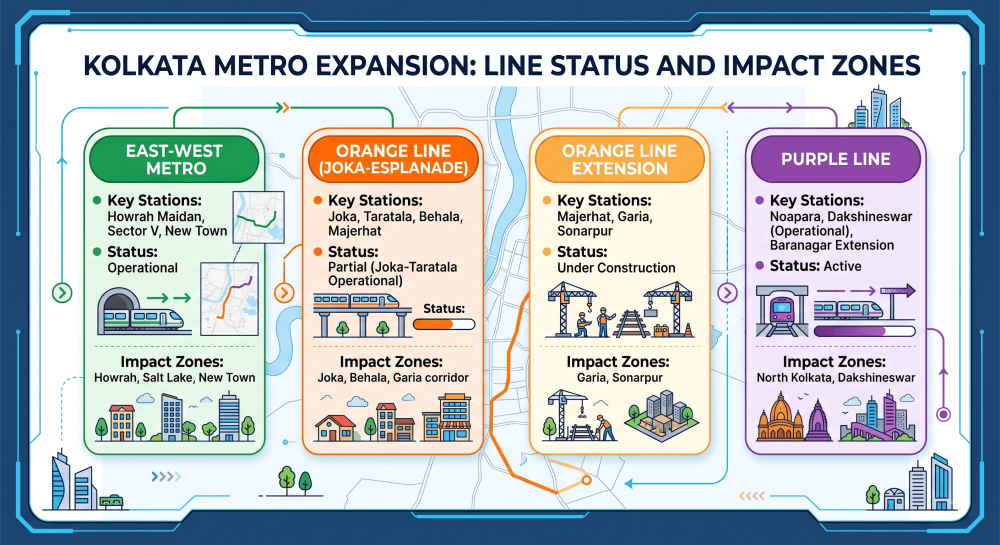 KOLKATA METRO EXPANSION: LINE STATUS AND IMPACT ZONES

EAST-WEST METRO

Key Stations: Howrah Maidan, Sector V, New Town

Status: Operational

Impact Zones: Howrah, Salt Lake, New Town

ORANGE LINE (JOKA-ESPLANADE)

Key Stations: Joka, Taratala, Behala, Majerhat

Status: Partial (Joka-Taratala Operational)

Status:

Impact Zones: Joka, Behala, Garia corridor

ORANGE LINE EXTENSION

Key Stations: Majerhat, Garia, Sonarpur

Status: Under Construction

Impact Zones: Garia, Sonarpur

PURPLE LINE

Key Stations: Noapara, Dakshineswar (Operational), Baranagar Extension

Status: Active

Impact Zones: North Kolkata, Dakshineswar